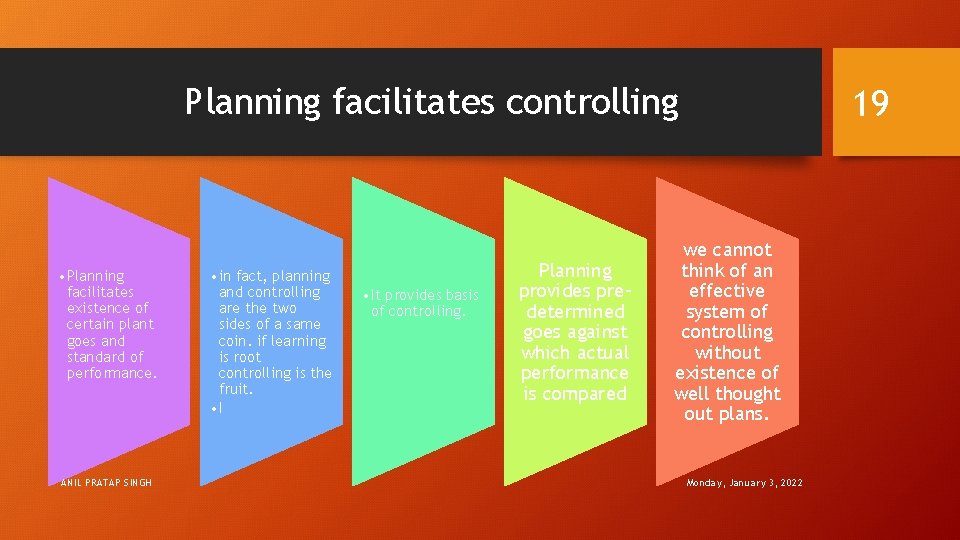 Planning facilitates controlling

19

• Planning facilitates existence of certain plant goes and standard of performance.

• in fact, planning and controlling are the two sides of a same coin. if learning is root controlling is the fruit.

• I

• It provides basis of controlling.

Planning provides pre-determined goes against which actual performance is compared

we cannot think of an effective system of controlling without existence of well thought out plans.

ANIL PRATAP SINGH

Monday, January 3, 2022